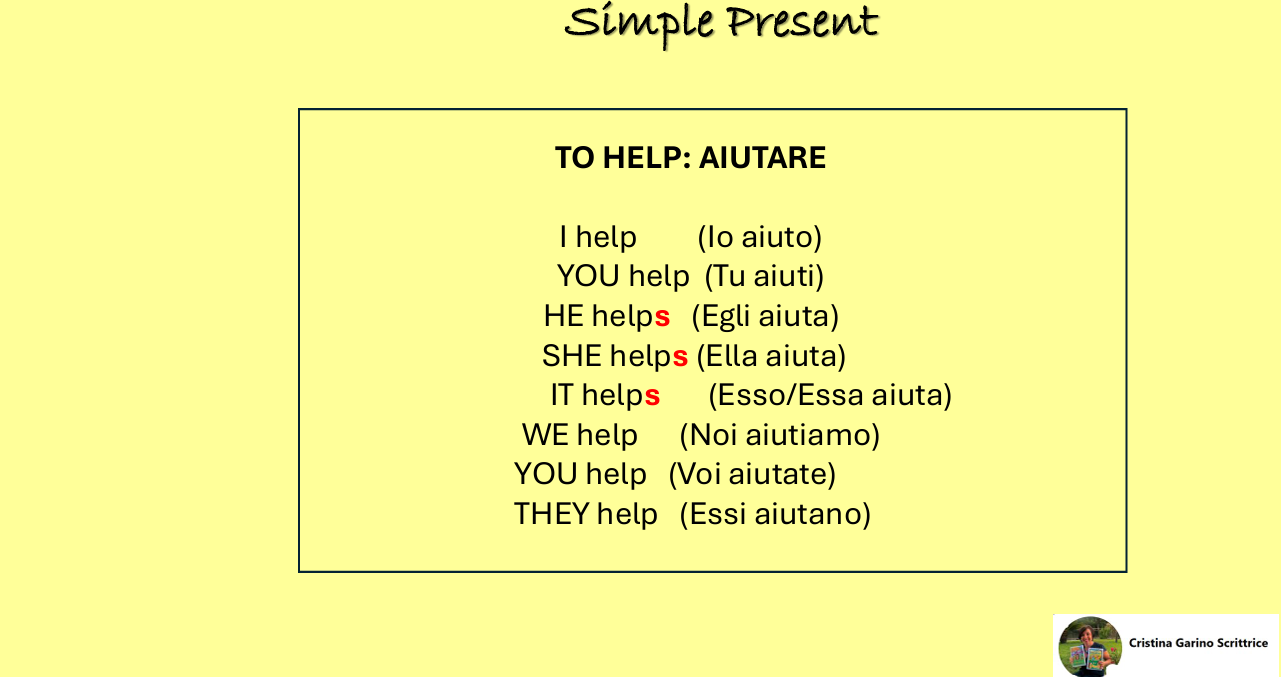 Simple Present

TO HELP: AIUTARE

I help (Io aiuto)
YOU help (Tu aiuti)
HE helps (Egli aiuta)
SHE helps (Ella aiuta)
IT helps (Esso/Essa aiuta)
WE help (Noi aiutiamo)
YOU help (Voi aiutate)
THEY help (Essi aiutano)

Cristina Garino Scrittrice